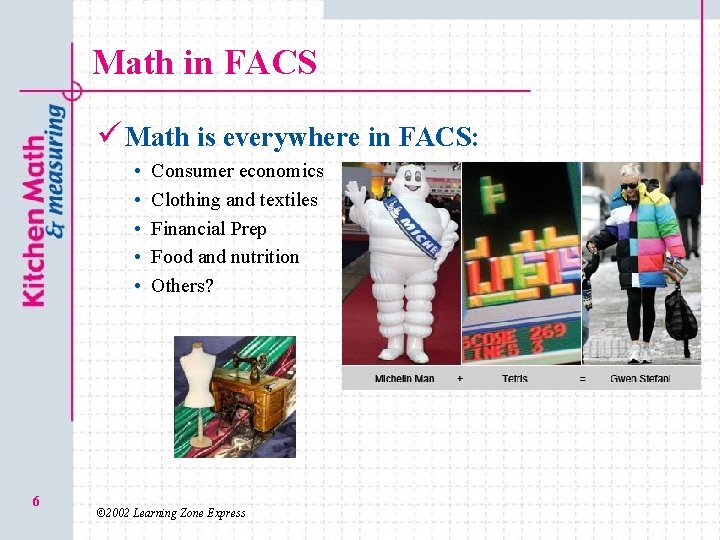 Kitchen Math & measuring

Math in FACS

✓ Math is everywhere in FACS:

• Consumer economics
• Clothing and textiles
• Financial Prep
• Food and nutrition
• Others?

MICHE

SCORE 269
LINES 3

Michelin Man + Tetris = Gwen Stefani

6

©2002 Learning Zone Express